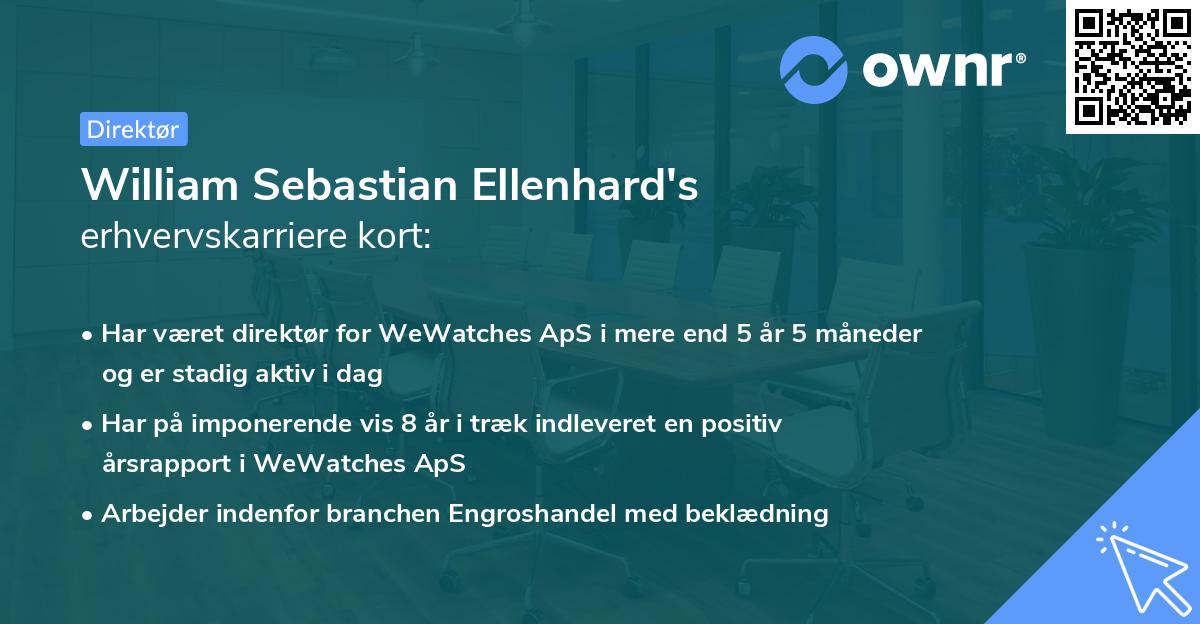 ownr®

Direktør

William Sebastian Ellenhard's
erhvervskarriere kort:

• Har været direktør for WeWatches ApS i mere end 5 år 5 måneder og er stadig aktiv i dag

• Har på imponerende vis 8 år i træk indleveret en positiv årsrapport i WeWatches ApS

• Arbejder indenfor branchen Engroshandel med beklædning